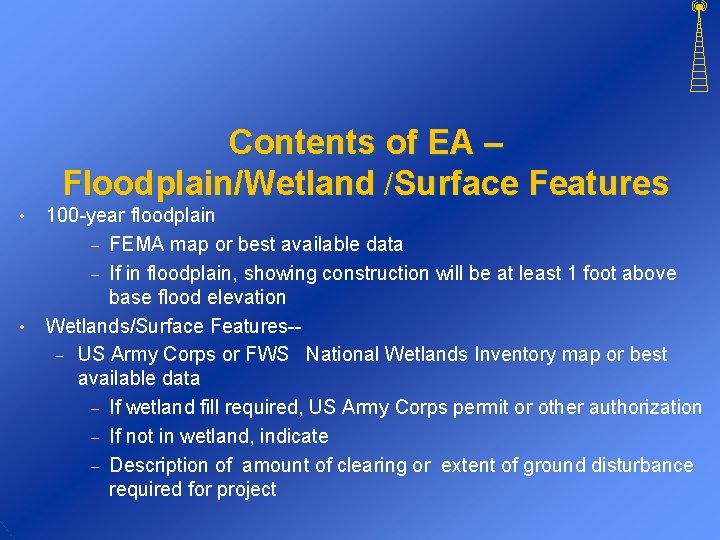 Contents of EA – Floodplain/Wetland /Surface Features

• 100-year floodplain
 – FEMA map or best available data
 – If in floodplain, showing construction will be at least 1 foot above base flood elevation
• Wetlands/Surface Features--
 – US Army Corps or FWS National Wetlands Inventory map or best available data
 – If wetland fill required, US Army Corps permit or other authorization
 – If not in wetland, indicate
 – Description of amount of clearing or extent of ground disturbance required for project